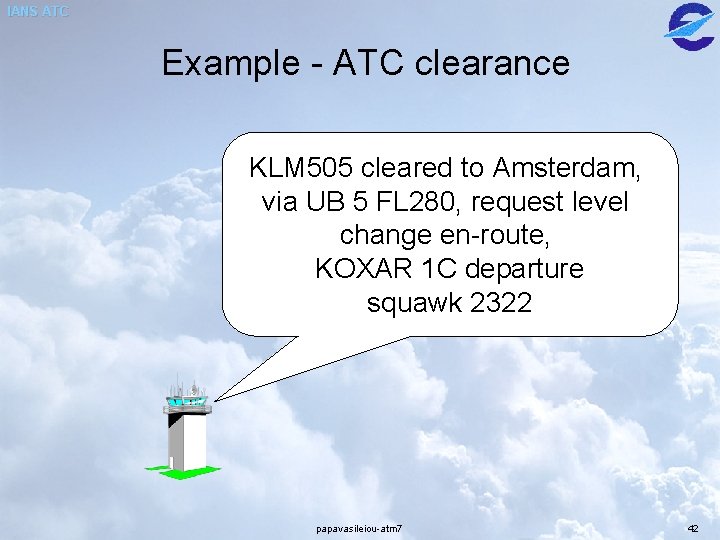 IANS ATC

Example - ATC clearance

KLM505 cleared to Amsterdam, via UB 5 FL280, request level change en-route, KOXAR 1C departure squawk 2322

papavasileiou-atm7

42